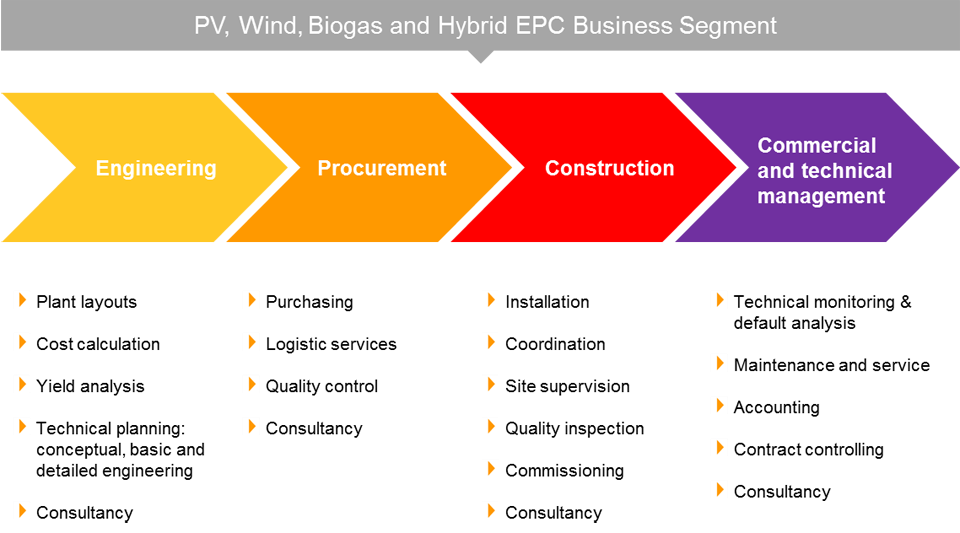 PV, Wind, Biogas and Hybrid EPC Business Segment

Engineering

Procurement

Construction

Commercial and technical management

Plant layouts

Cost calculation

Yield analysis

Technical planning: conceptual, basic and detailed engineering

Consultancy

Purchasing

Logistic services

Quality control

Consultancy

Installation

Coordination

Site supervision

Quality inspection

Commissioning

Consultancy

Technical monitoring & default analysis

Maintenance and service

Accounting

Contract controlling

Consultancy